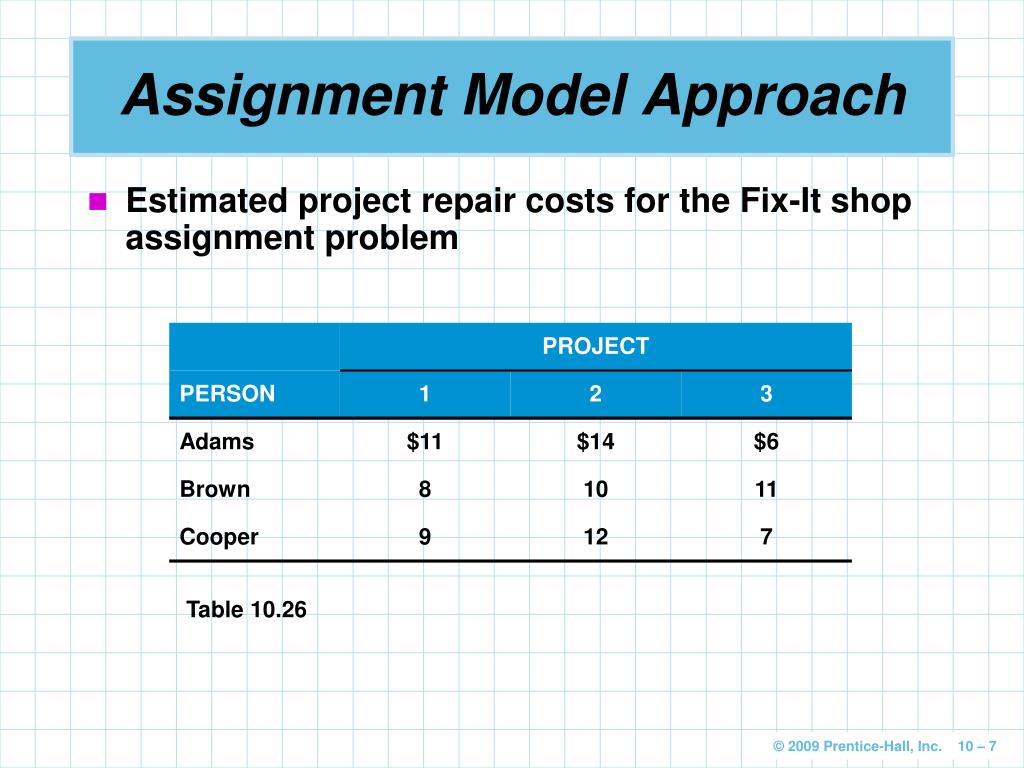 Assignment Model Approach

Estimated project repair costs for the Fix-It shop assignment problem

| | PROJECT | | |
|---|---|---|---|
| PERSON | 1 | 2 | 3 |
| Adams | \$11 | \$14 | \$6 |
| Brown | 8 | 10 | 11 |
| Cooper | 9 | 12 | 7 |

Table 10.26

© 2009 Prentice-Hall, Inc. 10 – 7